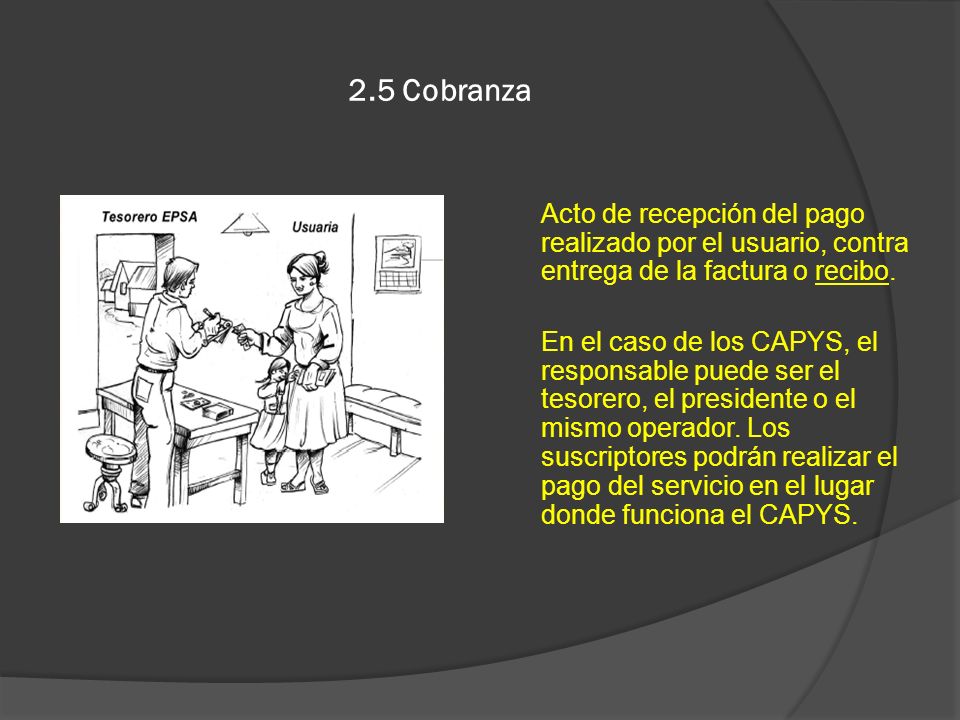 2.5 Cobranza

Tesorero EPSA

Usuaria

Acto de recepción del pago realizado por el usuario, contra entrega de la factura o recibo.

En el caso de los CAPYS, el responsable puede ser el tesorero, el presidente o el mismo operador. Los suscriptores podrán realizar el pago del servicio en el lugar donde funciona el CAPYS.